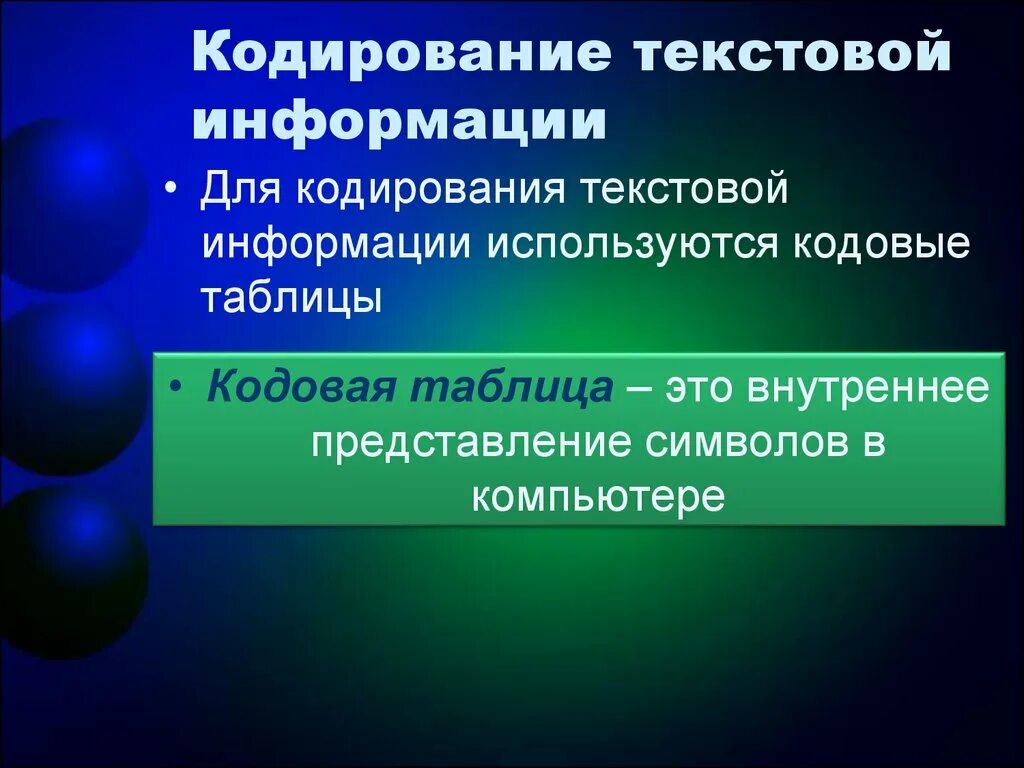 Кодирование текстовой информации

• Для кодирования текстовой информации используются кодовые таблицы

• Кодовая таблица – это внутреннее представление символов в компьютере